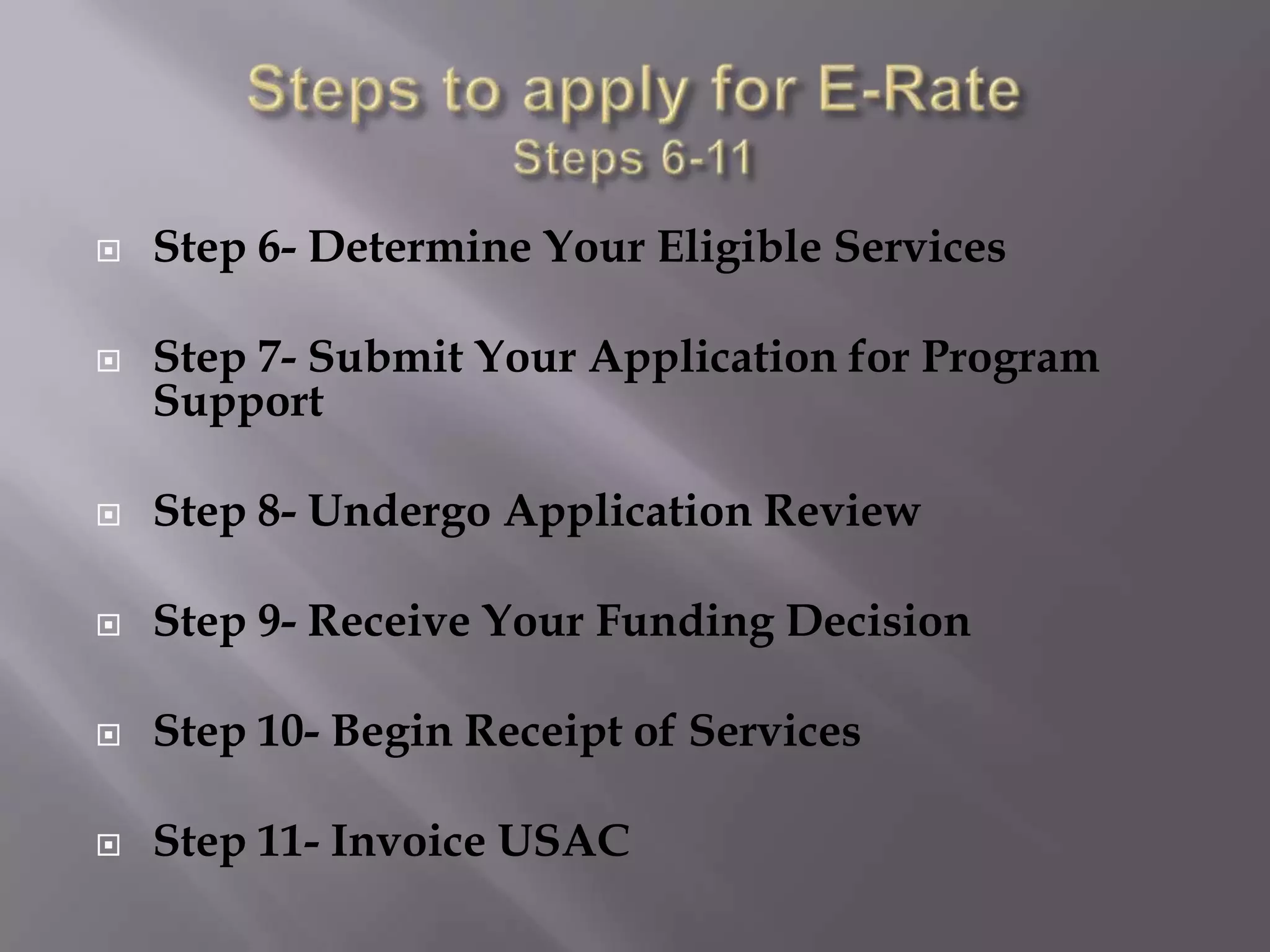 Steps to apply for E-Rate
Steps 6-11

Step 6- Determine Your Eligible Services

Step 7- Submit Your Application for Program Support

Step 8- Undergo Application Review

Step 9- Receive Your Funding Decision

Step 10- Begin Receipt of Services

Step 11- Invoice USAC